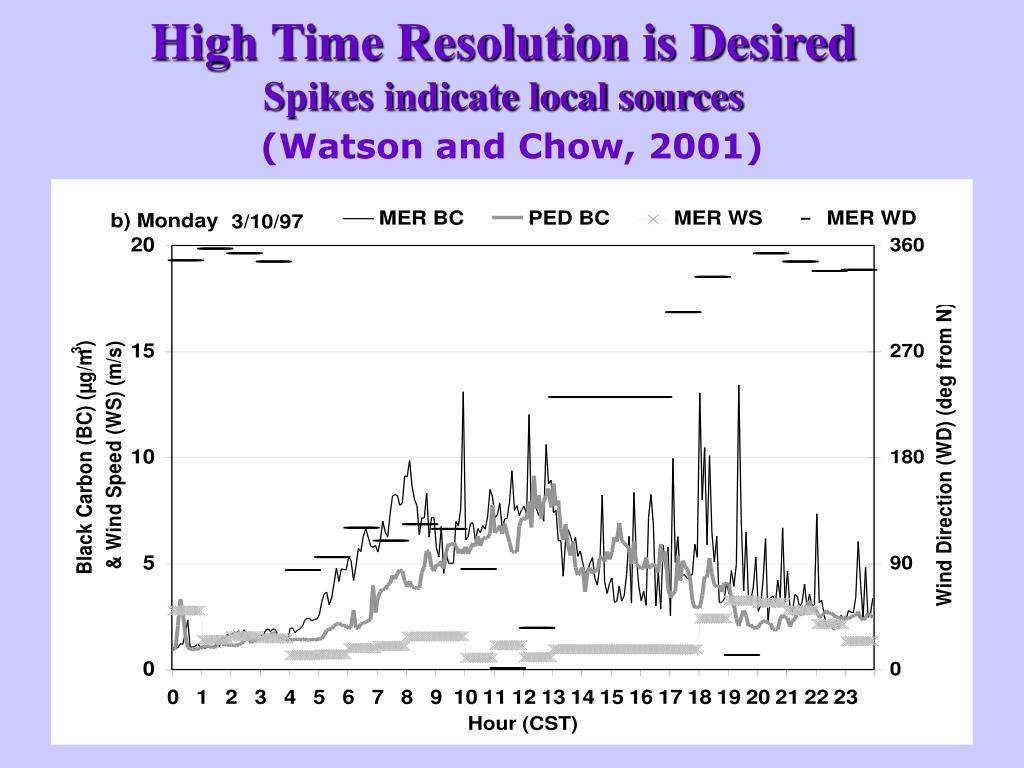 High Time Resolution is Desired
Spikes indicate local sources
(Watson and Chow, 2001)

b) Monday 3/10/97
MER BC
PED BC
MER WS
MER WD

Black Carbon (BC) ($\mu g/m^3$) & Wind Speed (WS) (m/s)
20
15
10
5
0

Wind Direction (WD) (deg from N)
360
270
180
90
0

0 1 2 3 4 5 6 7 8 9 10 11 12 13 14 15 16 17 18 19 20 21 22 23
Hour (CST)